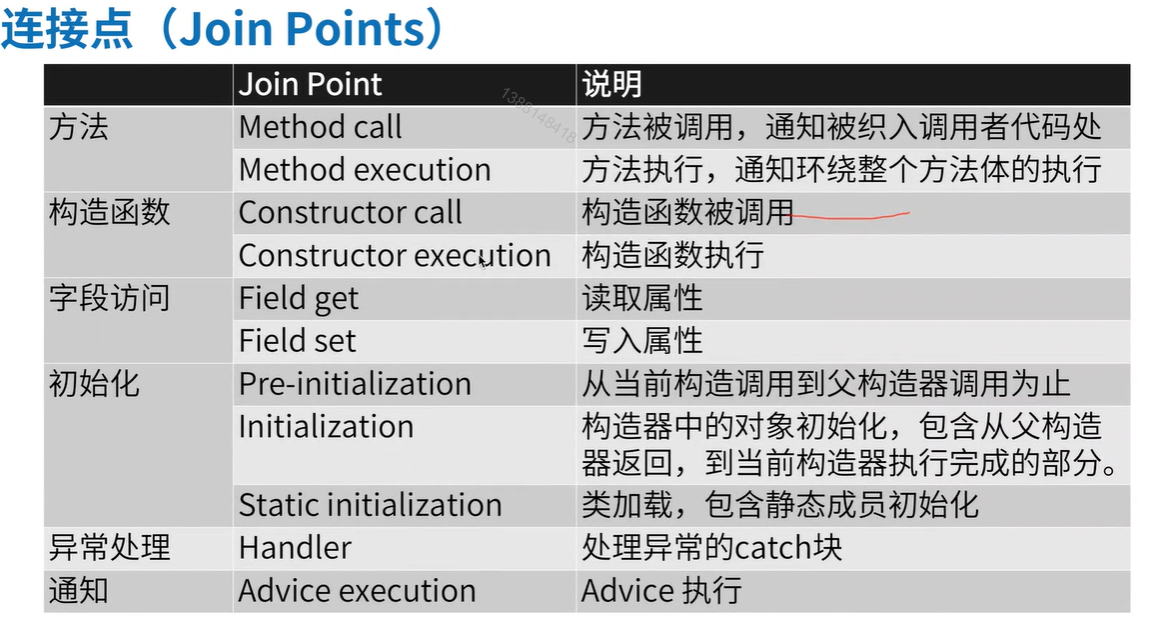 连接点（Join Points）

| | Join Point | 说明 |
|---|---|---|
| 方法 | Method call | 方法被调用，通知被织入调用者代码处 |
| | Method execution | 方法执行，通知环绕整个方法体的执行 |
| 构造函数 | Constructor call | 构造函数被调用 |
| | Constructor execution | 构造函数执行 |
| 字段访问 | Field get | 读取属性 |
| | Field set | 写入属性 |
| 初始化 | Pre-initialization | 从当前构造调用到父构造器调用为止 |
| | Initialization | 构造器中的对象初始化，包含从父构造器返回，到当前构造器执行完成的部分。 |
| | Static initialization | 类加载，包含静态成员初始化 |
| 异常处理 | Handler | 处理异常的catch块 |
| 通知 | Advice execution | Advice 执行 |

1385148418